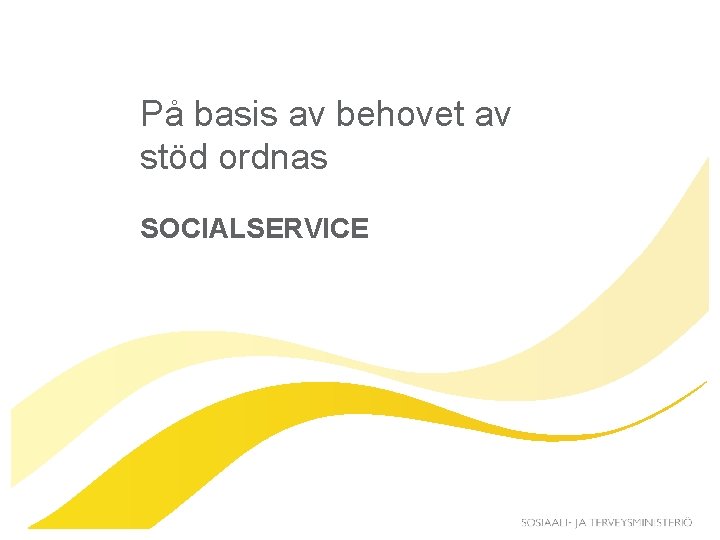 På basis av behovet av stöd ordnas

SOCIALSERVICE

SOSIAALI- JA TERVEYSMINISTERIÖ